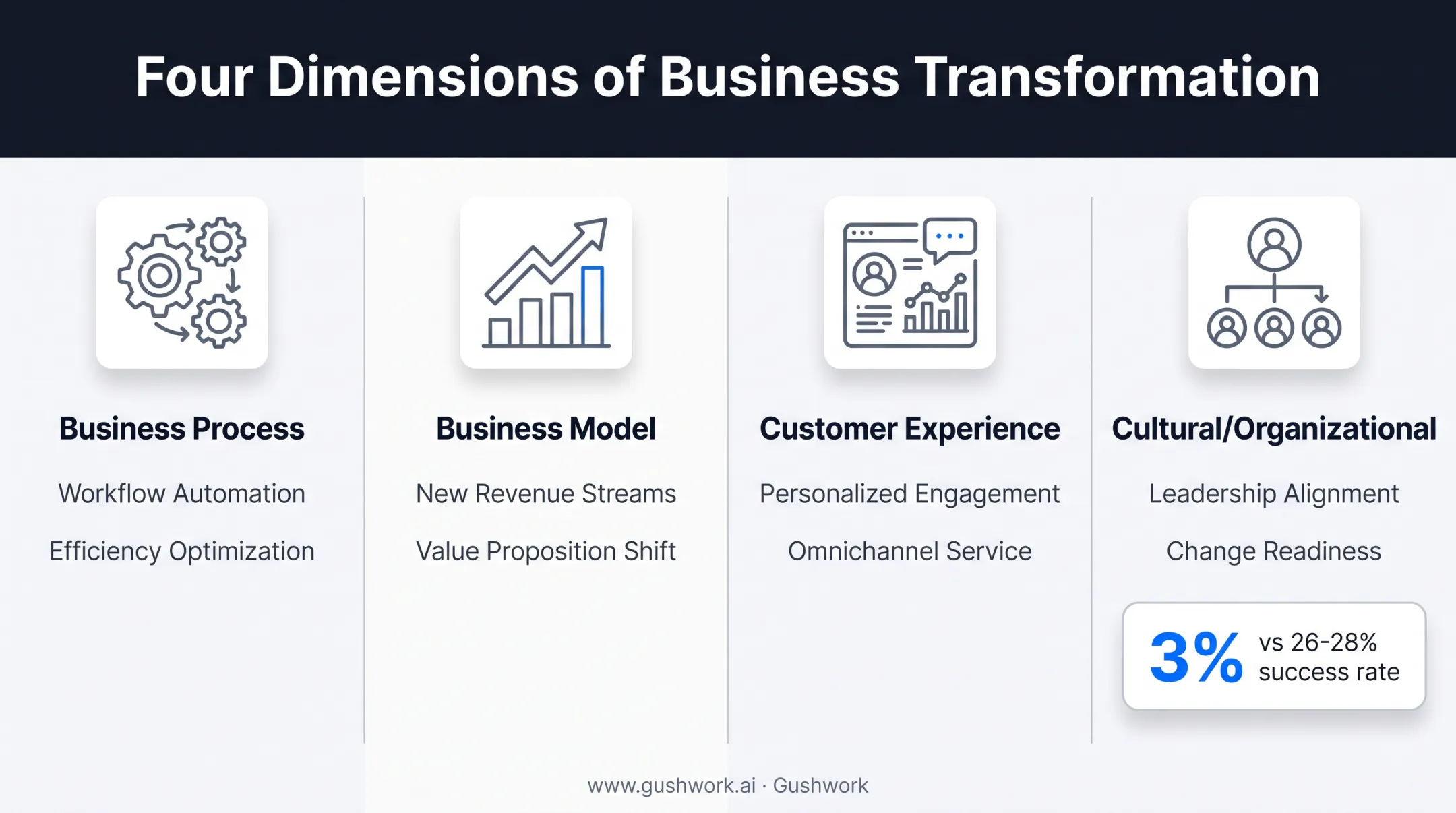 Four Dimensions of Business Transformation

Business Process

Workflow Automation

Efficiency Optimization

Business Model

New Revenue Streams

Value Proposition Shift

Customer Experience

Personalized Engagement

Omnichannel Service

Cultural/Organizational

Leadership Alignment

Change Readiness

3% vs 26-28% success rate

www.gushwork.ai · Gushwork